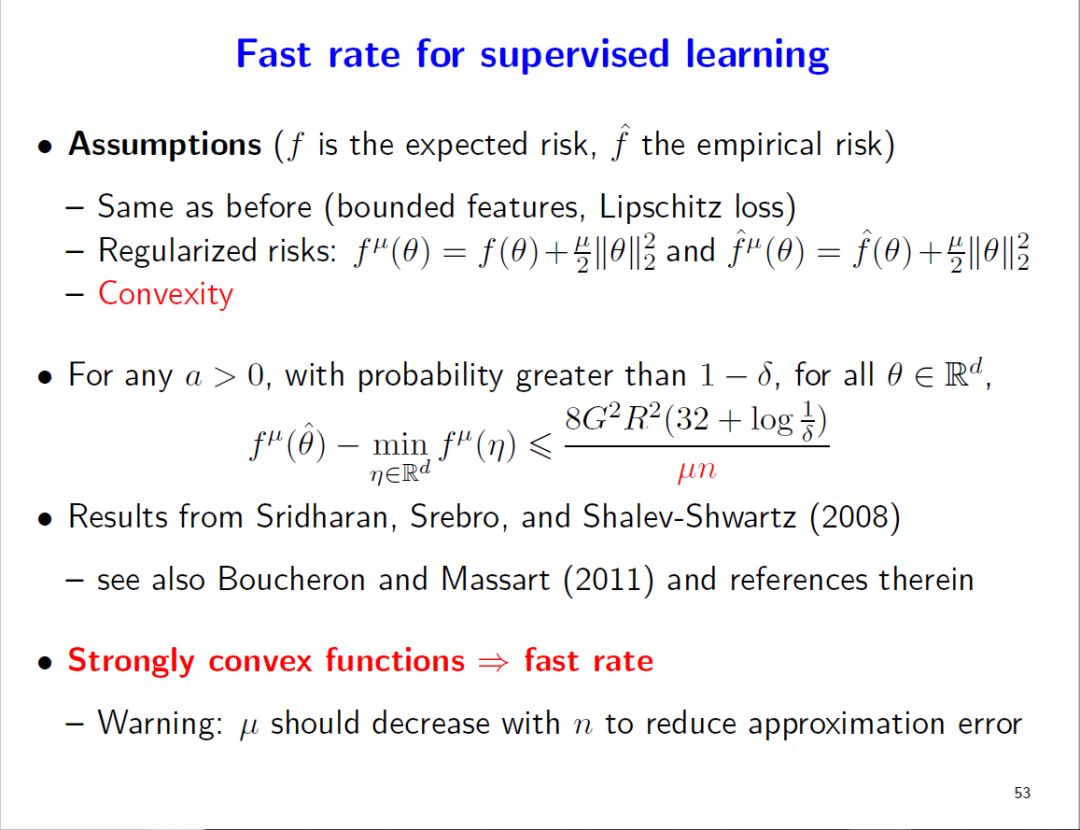 Fast rate for supervised learning

• **Assumptions** ($f$ is the expected risk, $\hat{f}$ the empirical risk)

– Same as before (bounded features, Lipschitz loss)
– Regularized risks: $f^{\mu}(\theta) = f(\theta) + \frac{\mu}{2}\|\theta\|_2^2$ and $\hat{f}^{\mu}(\theta) = \hat{f}(\theta) + \frac{\mu}{2}\|\theta\|_2^2$
– Convexity

• For any $a > 0$, with probability greater than $1 - \delta$, for all $\theta \in \mathbb{R}^d$,

$$f^{\mu}(\hat{\theta}) - \min_{\eta \in \mathbb{R}^d} f^{\mu}(\eta) \leqslant \frac{8G^2R^2(32 + \log\frac{1}{\delta})}{\mu n}$$

• Results from Sridharan, Srebro, and Shalev-Shwartz (2008)

– see also Boucheron and Massart (2011) and references therein

• **Strongly convex functions $\Rightarrow$ fast rate**

– Warning: $\mu$ should decrease with $n$ to reduce approximation error

53